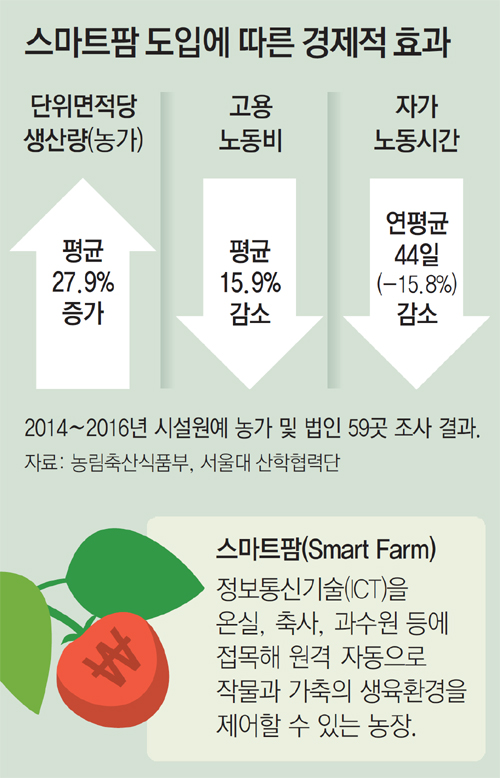 스마트팜 도입에 따른 경제적 효과

단위면적당 생산량(농가)

평균 27.9% 증가

고용 노동비

평균 15.9% 감소

자가 노동시간

연평균 44일 (−15.8%) 감소

2014~2016년 시설원예 농가 및 법인 59곳 조사 결과.

자료: 농림축산식품부, 서울대 산학협력단

₩

스마트팜(Smart Farm)

정보통신기술(ICT)을 온실, 축사, 과수원 등에 접목해 원격 자동으로 작물과 가축의 생육환경을 제어할 수 있는 농장.